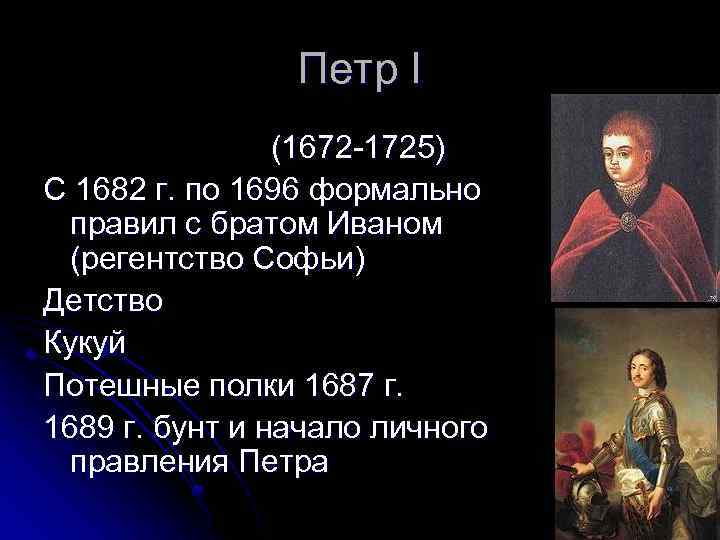 Петр I

(1672-1725)

С 1682 г. по 1696 формально правил с братом Иваном (регентство Софьи)

Детство

Кукуй

Потешные полки 1687 г.

1689 г. бунт и начало личного правления Петра